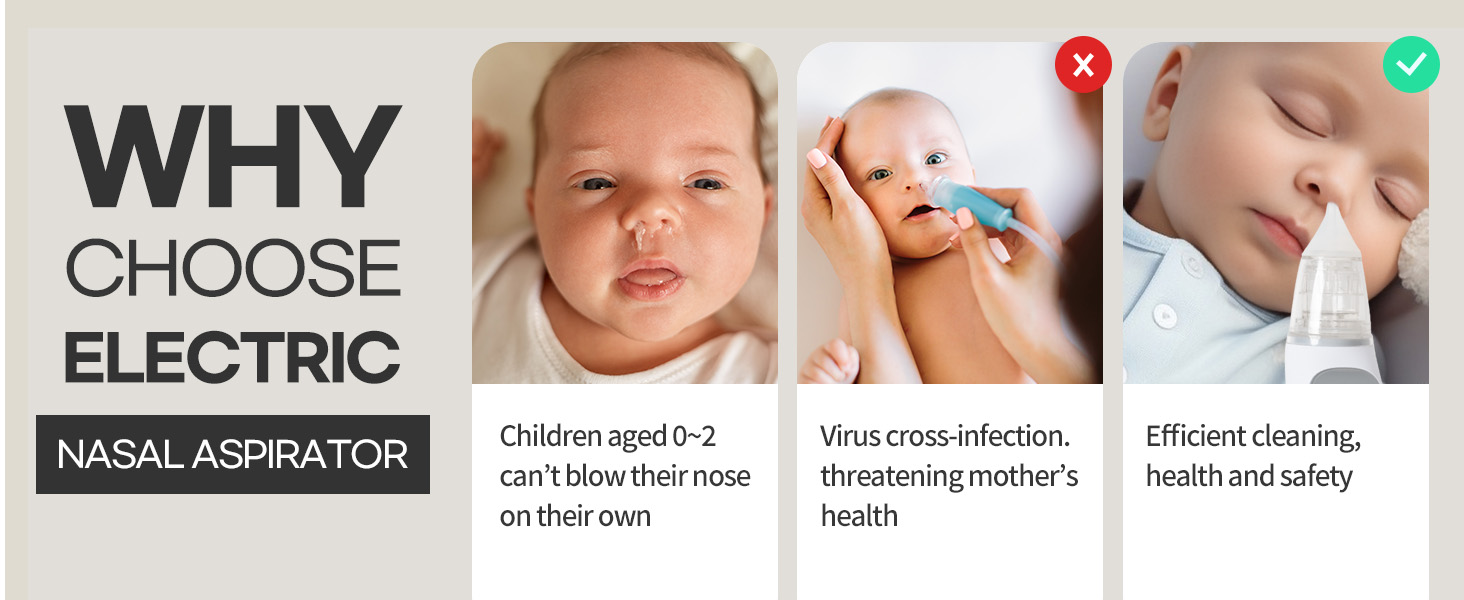 WHY
CHOOSE
ELECTRIC
NASAL ASPIRATOR

Children aged 0~2 can't blow their nose on their own

Virus cross-infection. threatening mother's health

Efficient cleaning, health and safety